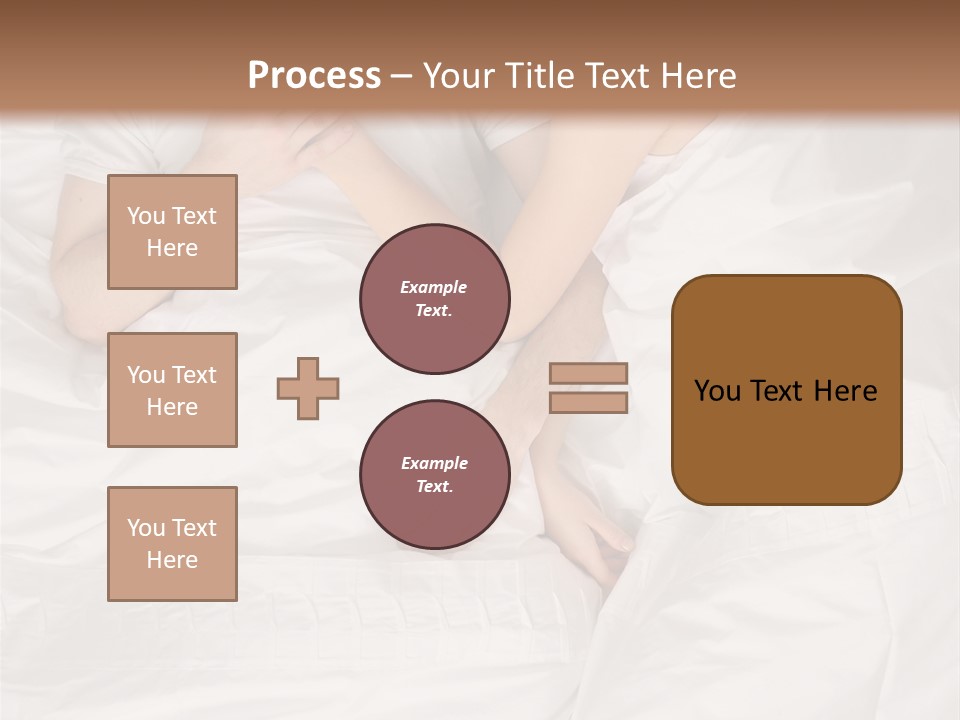 Process – Your Title Text Here

You Text Here

You Text Here

You Text Here

Example Text.

Example Text.

You Text Here